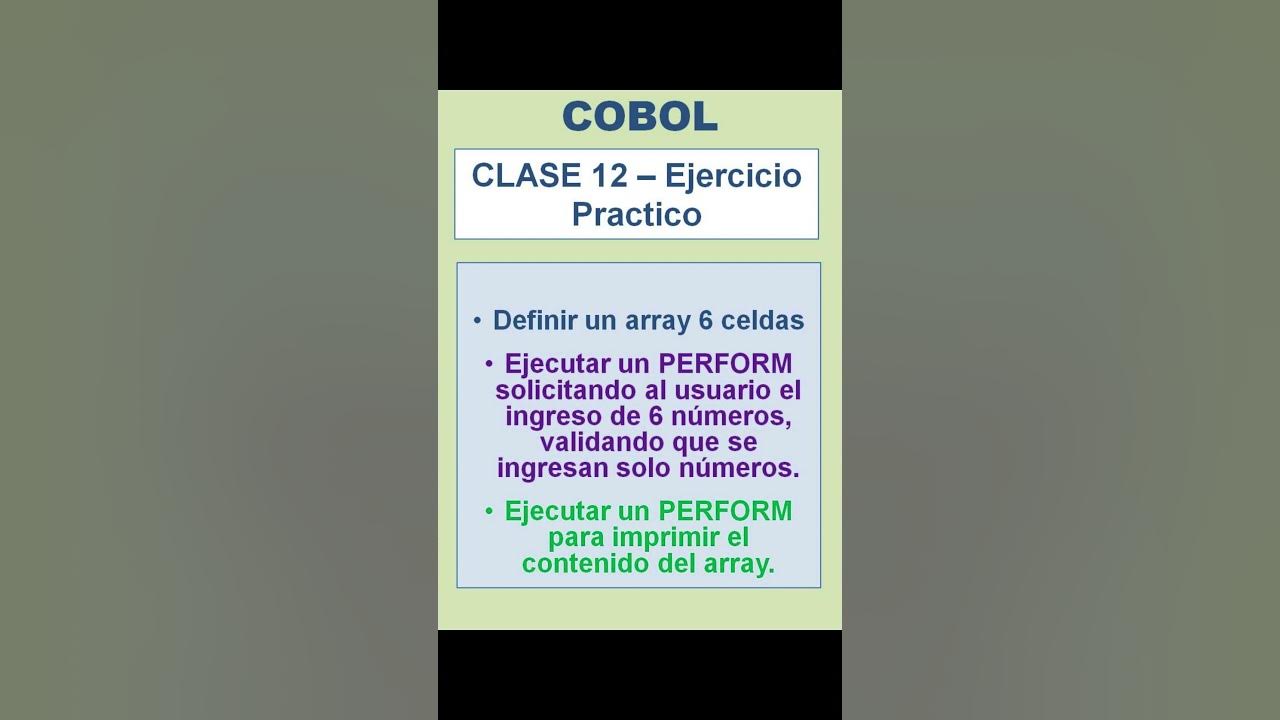 COBOL

CLASE 12 – Ejercicio Practico

• Definir un array 6 celdas

• Ejecutar un PERFORM solicitando al usuario el ingreso de 6 números, validando que se ingresan solo números.

• Ejecutar un PERFORM para imprimir el contenido del array.